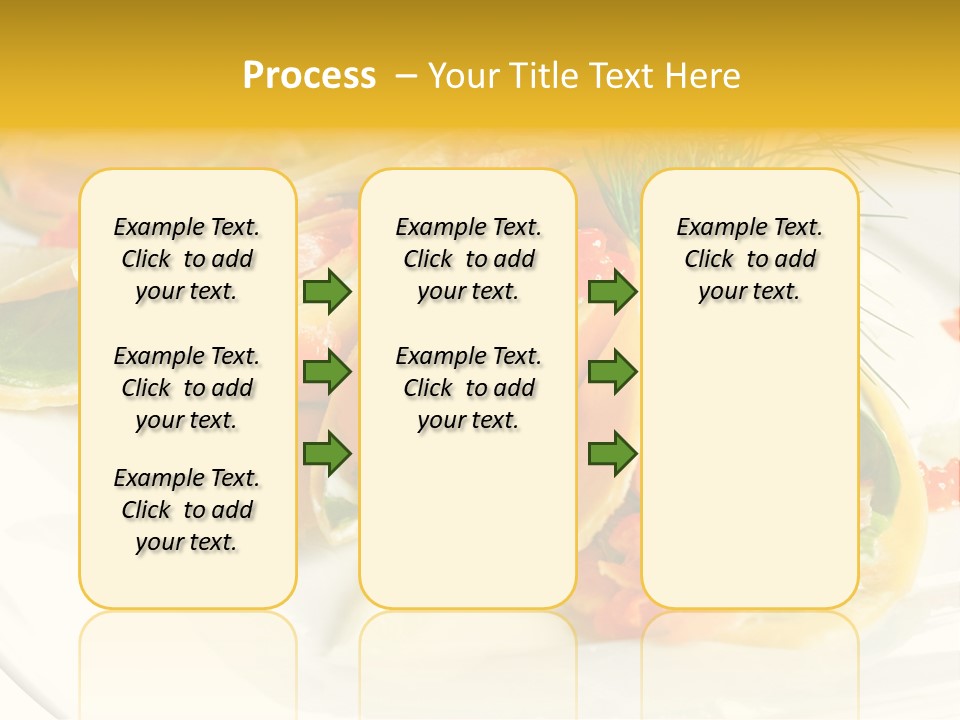 Process – Your Title Text Here

Example Text. Click to add your text.

Example Text. Click to add your text.

Example Text. Click to add your text.

Example Text. Click to add your text.

Example Text. Click to add your text.

Example Text. Click to add your text.